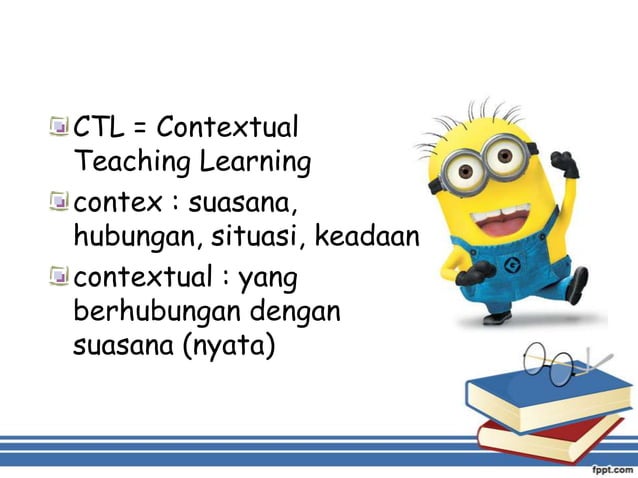 CTL = Contextual Teaching Learning

contex : suasana, hubungan, situasi, keadaan

contextual : yang berhubungan dengan suasana (nyata)

fppt.com